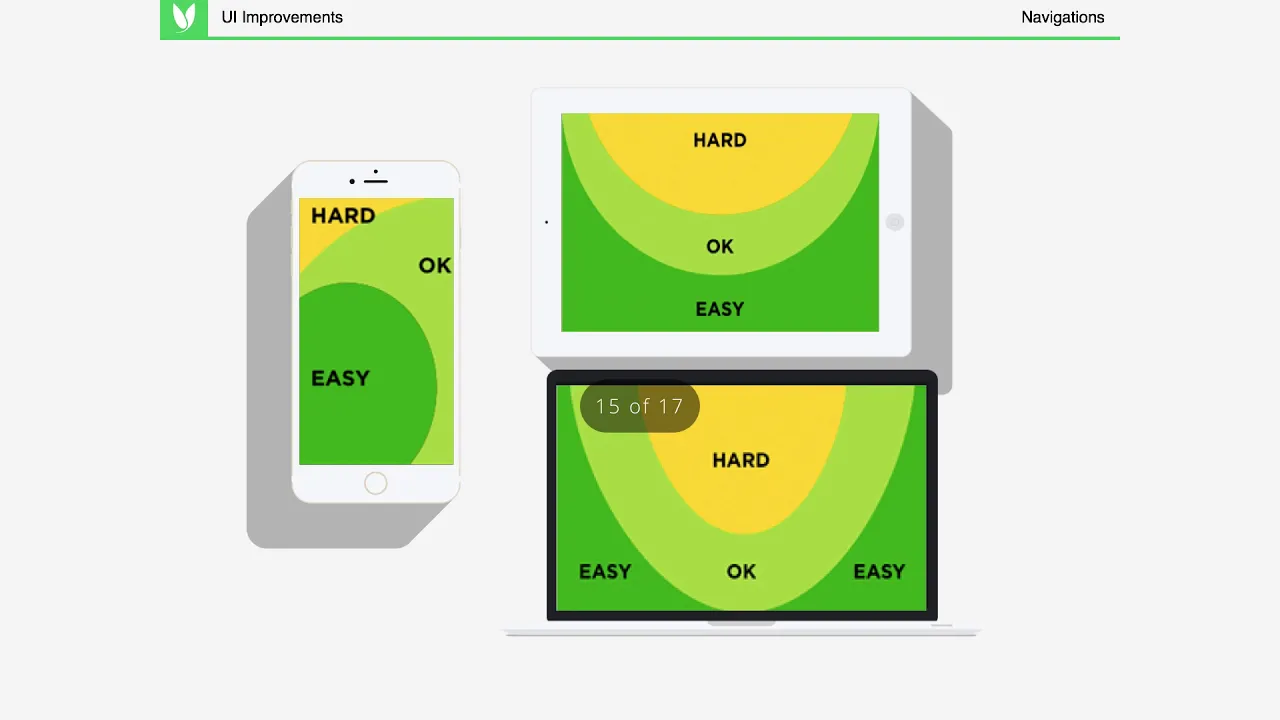 UI Improvements

Navigations

HARD

OK

EASY

HARD

OK

EASY

15 of 17

HARD

EASY

OK

EASY